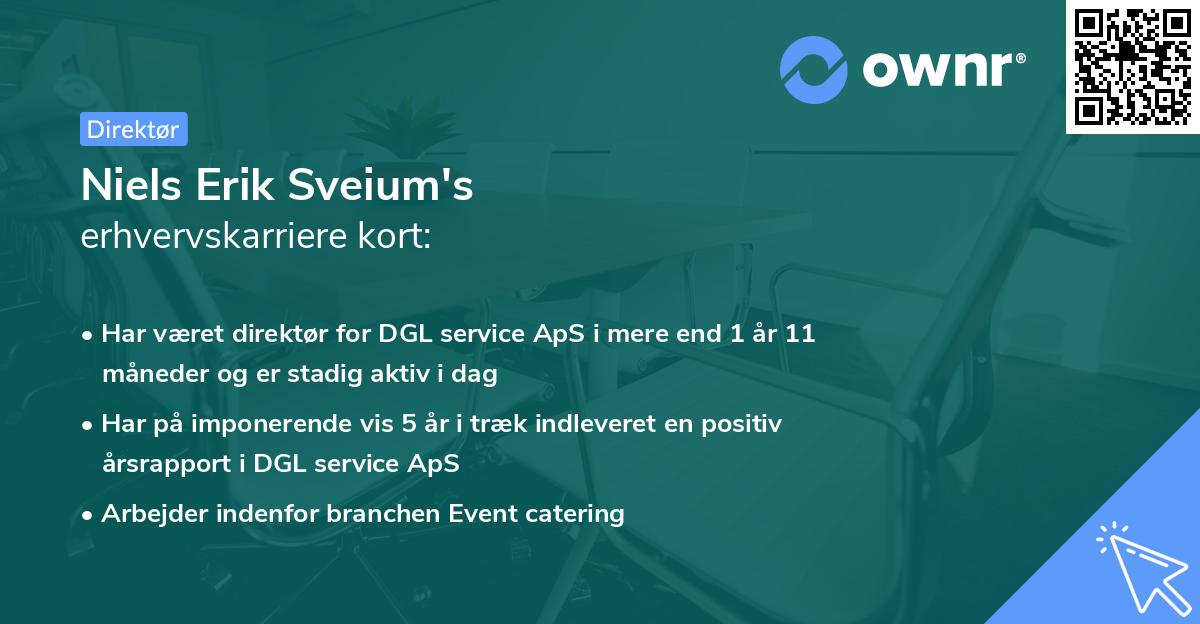 ownr®

Direktør

Niels Erik Sveium's
erhvervskarriere kort:

• Har været direktør for DGL service ApS i mere end 1 år 11 måneder og er stadig aktiv i dag
• Har på imponerende vis 5 år i træk indleveret en positiv årsrapport i DGL service ApS
• Arbejder indenfor branchen Event catering